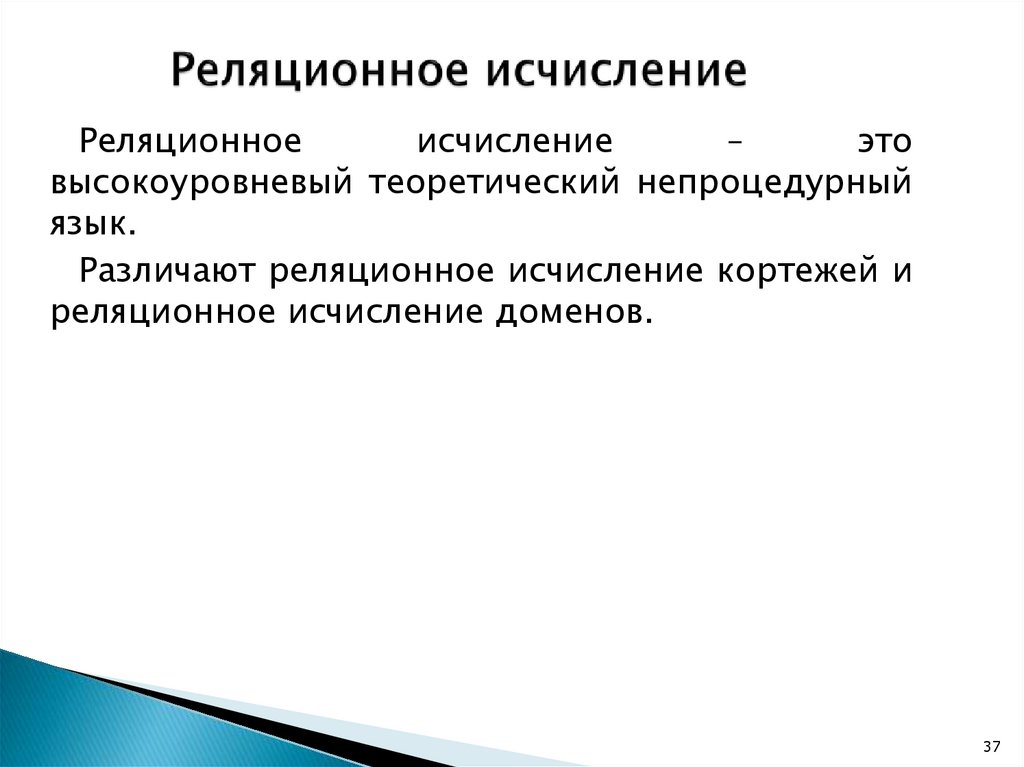 Реляционное исчисление

Реляционное исчисление – это высокоуровневый теоретический непроцедурный язык.

Различают реляционное исчисление кортежей и реляционное исчисление доменов.

37